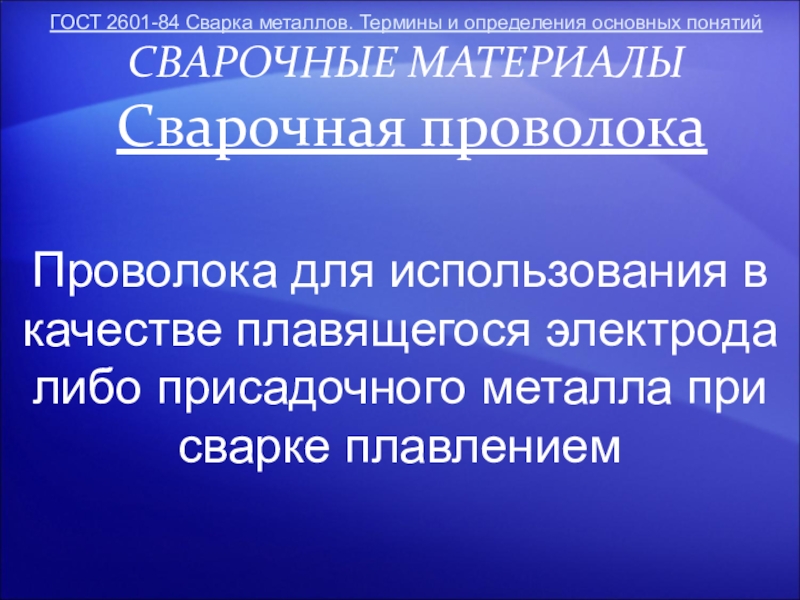 ГОСТ 2601-84 Сварка металлов. Термины и определения основных понятий

СВАРОЧНЫЕ МАТЕРИАЛЫ

Сварочная проволока

Проволока для использования в качестве плавящегося электрода либо присадочного металла при сварке плавлением